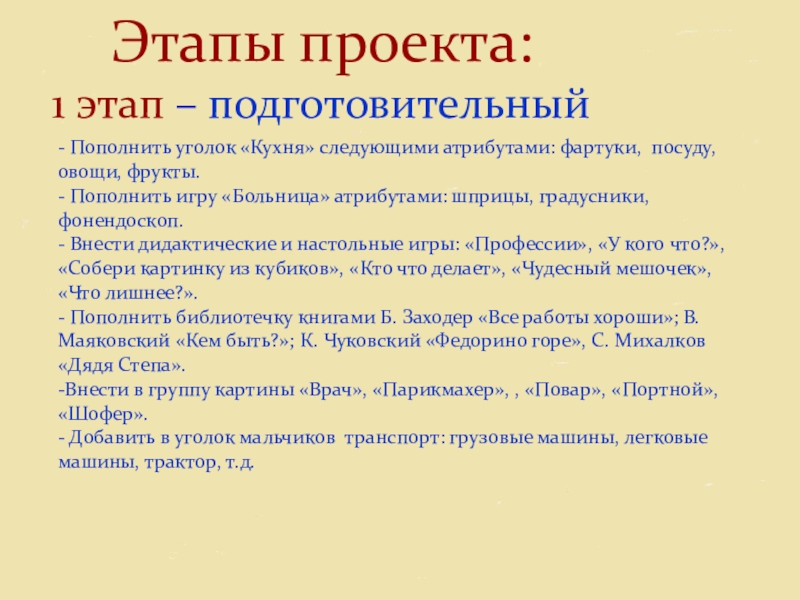 Этапы проекта:
1 этап – подготовительный

- Пополнить уголок «Кухня» следующими атрибутами: фартуки, посуду, овощи, фрукты.
- Пополнить игру «Больница» атрибутами: шприцы, градусники, фонендоскоп.
- Внести дидактические и настольные игры: «Профессии», «У кого что?», «Собери картинку из кубиков», «Кто что делает», «Чудесный мешочек», «Что лишнее?».
- Пополнить библиотечку книгами Б. Заходер «Все работы хороши»; В. Маяковский «Кем быть?»; К. Чуковский «Федорино горе», С. Михалков «Дядя Степа».
-Внести в группу картины «Врач», «Парикмахер», , «Повар», «Портной», «Шофер».
- Добавить в уголок мальчиков транспорт: грузовые машины, легковые машины, трактор, т.д.